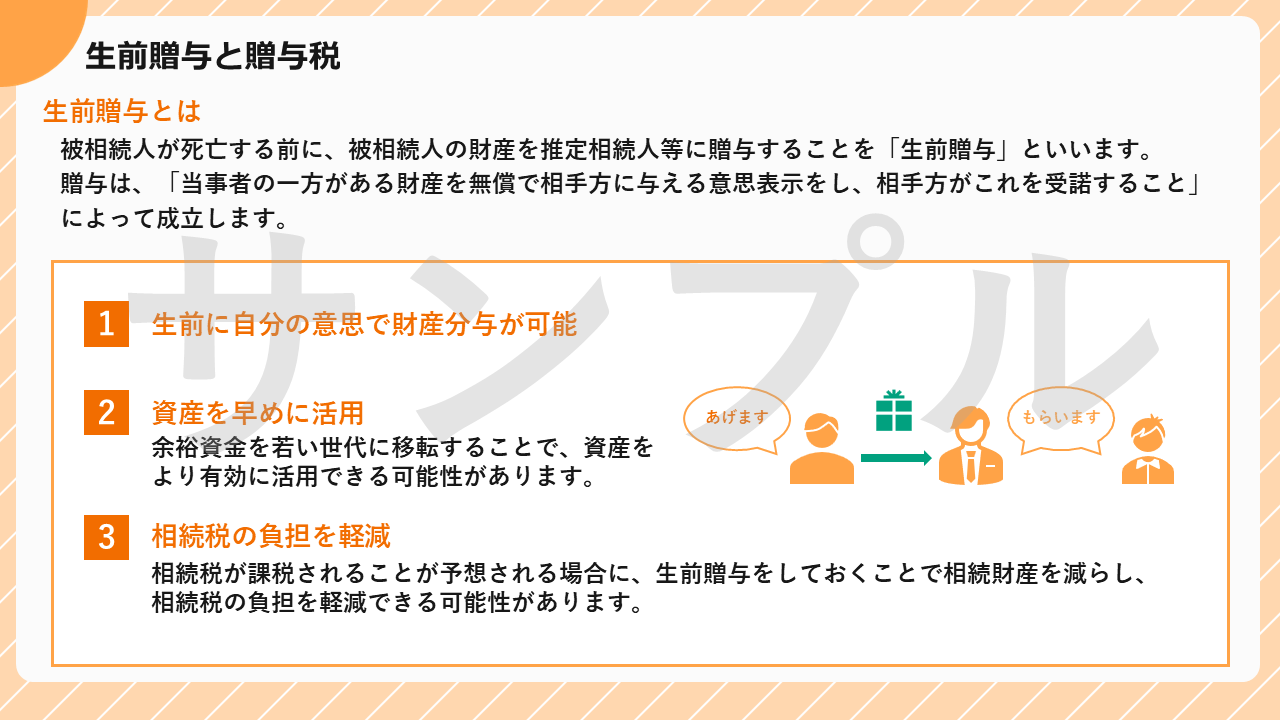 生前贈与と贈与税

生前贈与とは

被相続人が死亡する前に、被相続人の財産を推定相続人等に贈与することを「生前贈与」といいます。
贈与は、「当事者の一方がある財産を無償で相手方に与える意思表示をし、相手方がこれを受諾すること」によって成立します。

サンプル

1 生前に自分の意思で財産分与が可能

2 資産を早めに活用

余裕資金を若い世代に移転することで、資産をより有効に活用できる可能性があります。

あげます

もらいます

3 相続税の負担を軽減

相続税が課税されることが予想される場合に、生前贈与をしておくことで相続財産を減らし、相続税の負担を軽減できる可能性があります。